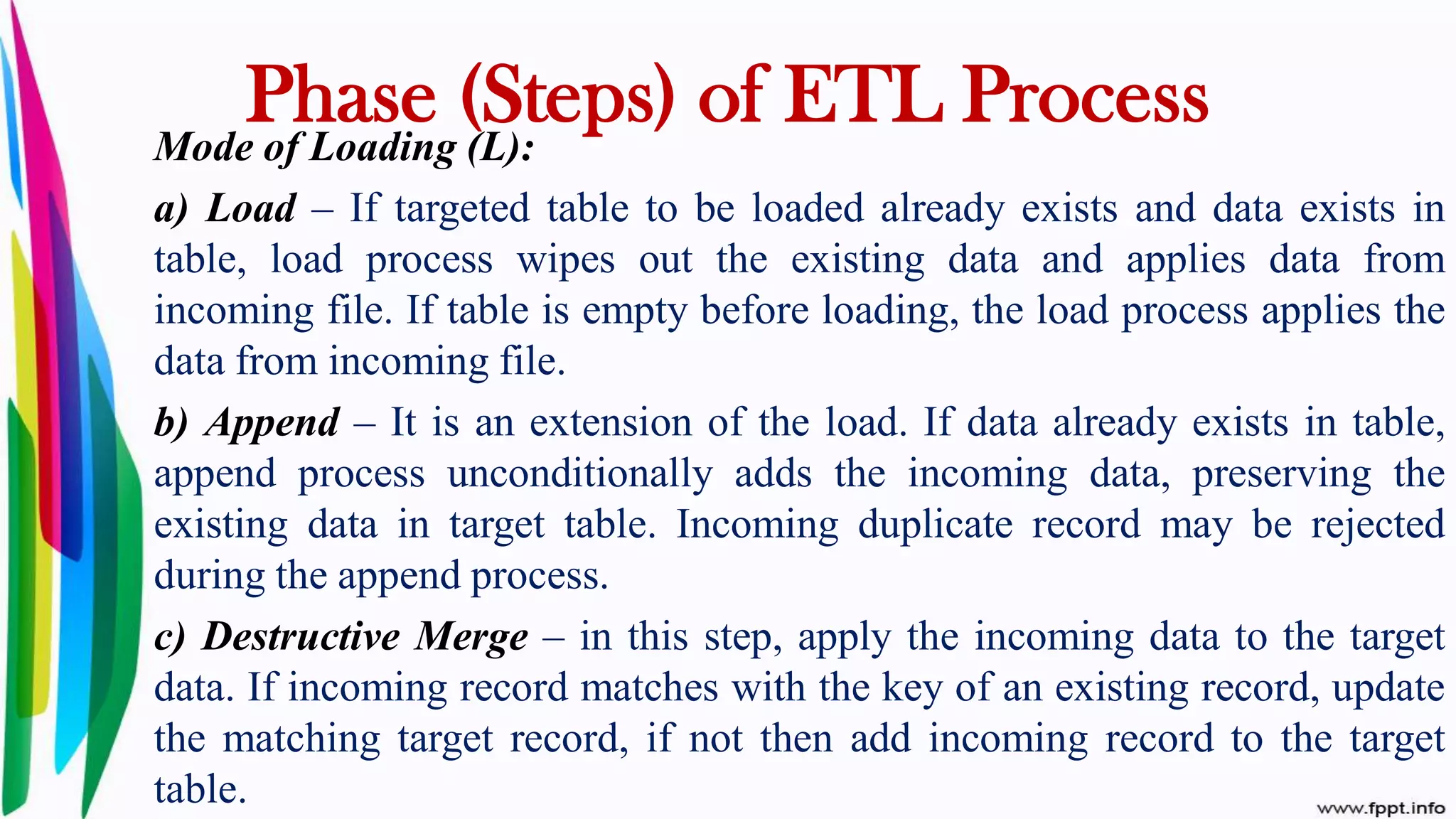 Phase (Steps) of ETL Process

Mode of Loading (L):

a) Load – If targeted table to be loaded already exists and data exists in table, load process wipes out the existing data and applies data from incoming file. If table is empty before loading, the load process applies the data from incoming file.

b) Append – It is an extension of the load. If data already exists in table, append process unconditionally adds the incoming data, preserving the existing data in target table. Incoming duplicate record may be rejected during the append process.

c) Destructive Merge – in this step, apply the incoming data to the target data. If incoming record matches with the key of an existing record, update the matching target record, if not then add incoming record to the target table.

www.fppt.info